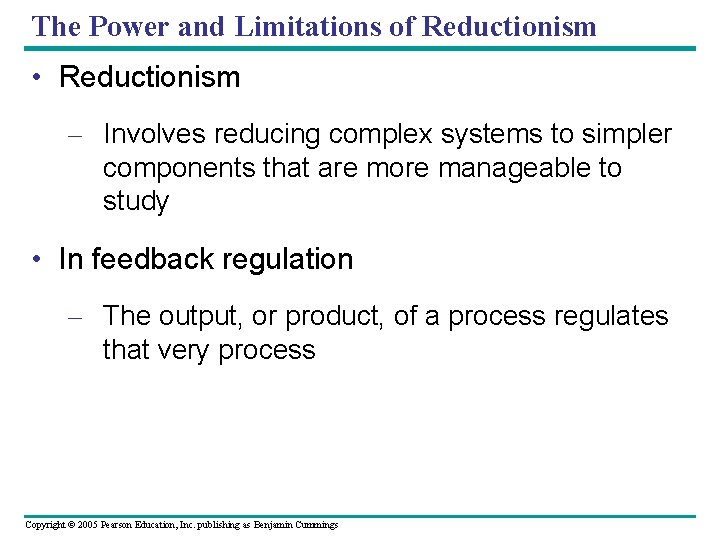 The Power and Limitations of Reductionism

• Reductionism

– Involves reducing complex systems to simpler components that are more manageable to study

• In feedback regulation

– The output, or product, of a process regulates that very process

Copyright © 2005 Pearson Education, Inc. publishing as Benjamin Cummings